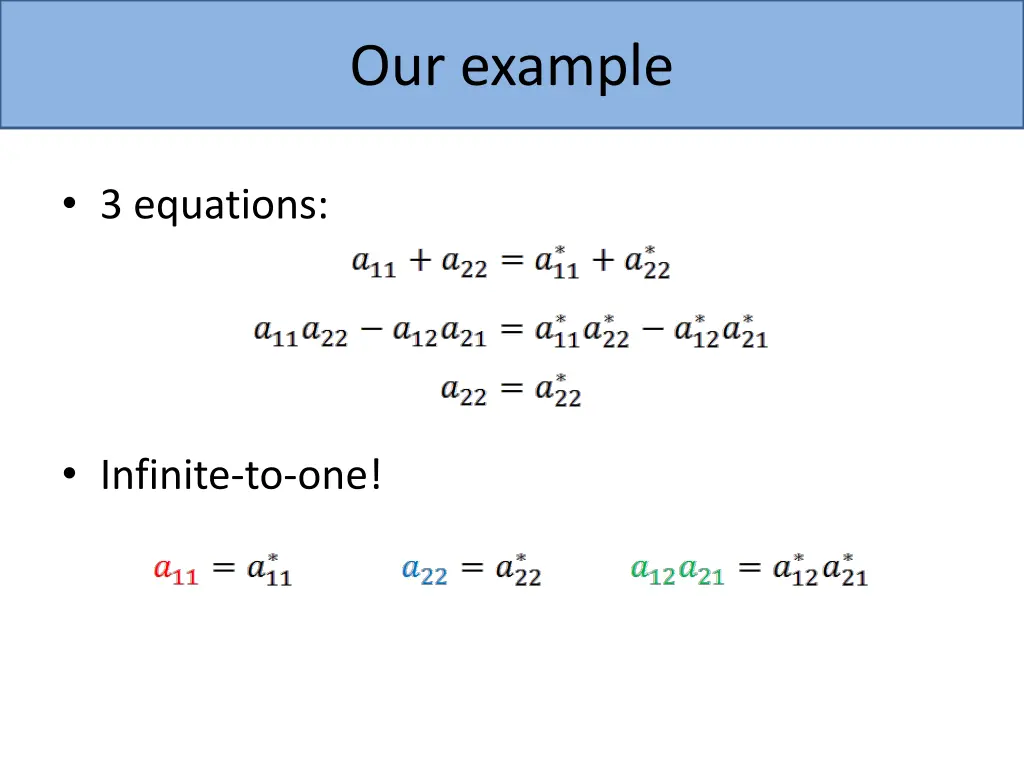 Our example

• 3 equations:

$a_{11} + a_{22} = a_{11}^* + a_{22}^*$

$a_{11}a_{22} - a_{12}a_{21} = a_{11}^*a_{22}^* - a_{12}^*a_{21}^*$

$a_{22} = a_{22}^*$

• Infinite-to-one!

$a_{11} = a_{11}^*$ $a_{22} = a_{22}^*$ $a_{12}a_{21} = a_{12}^*a_{21}^*$